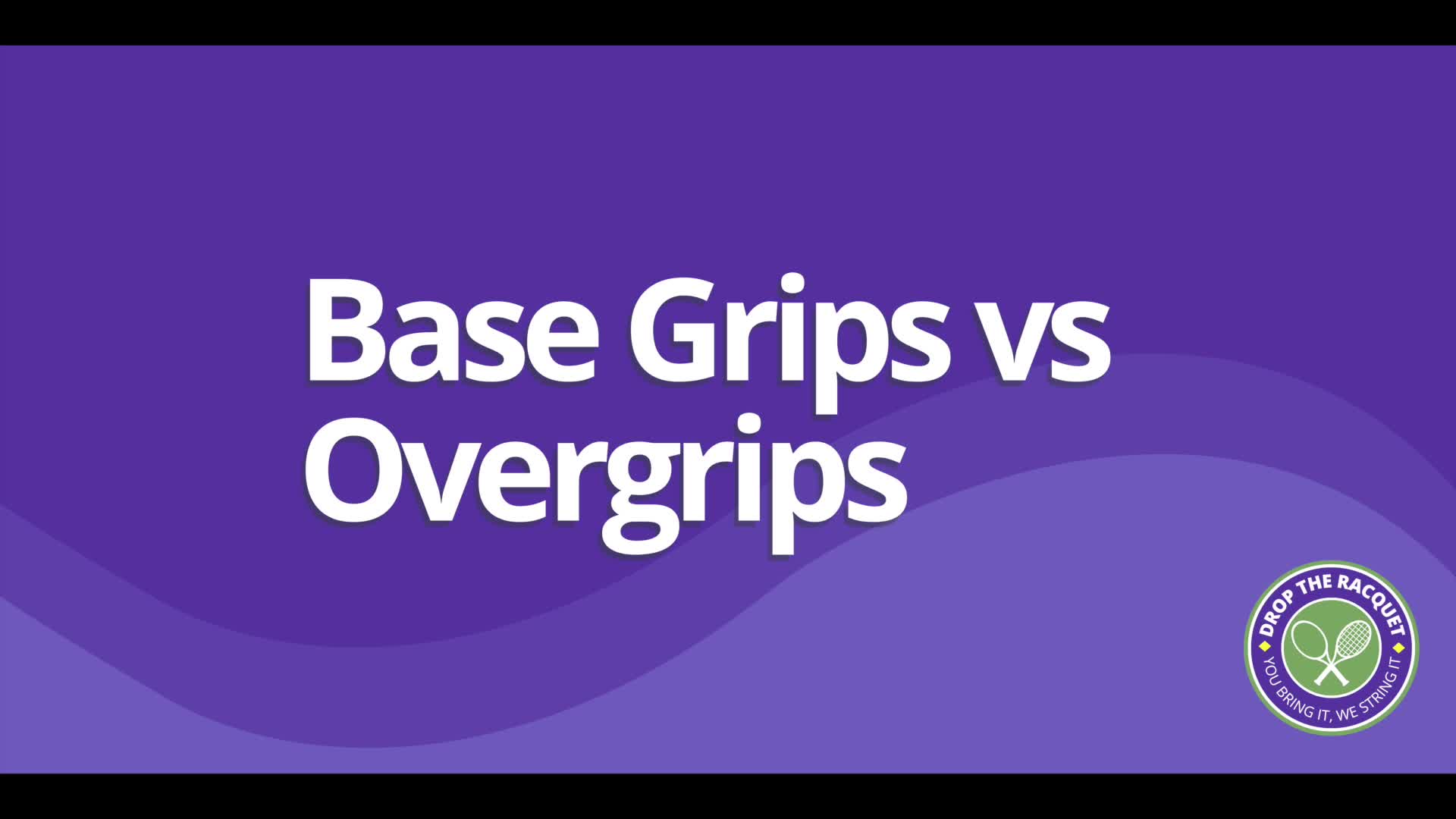 Base Grips vs Overgrips

DROP THE RACQUET
YOU BRING IT, WE STRING IT